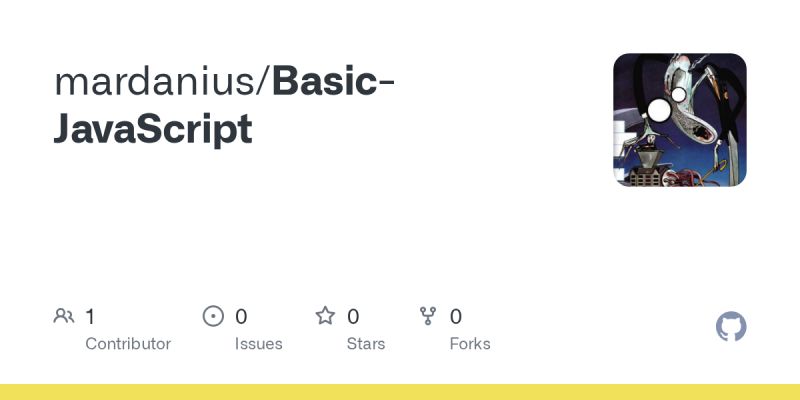 mardanius/Basic-JavaScript

1
Contributor

0
Issues

0
Stars

0
Forks